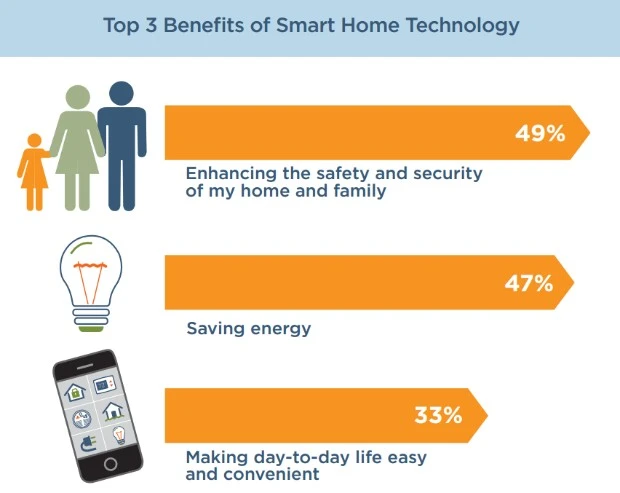 Top 3 Benefits of Smart Home Technology

49%

Enhancing the safety and security of my home and family

47%

Saving energy

33%

Making day-to-day life easy and convenient